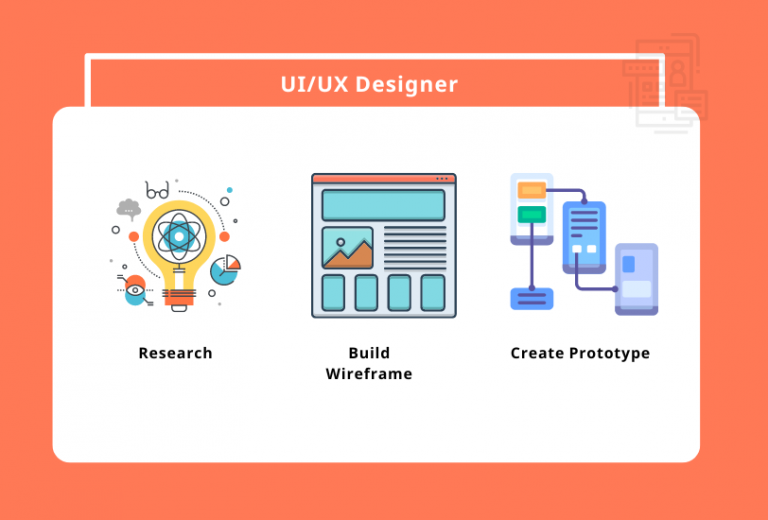 UI/UX Designer

Research

Build Wireframe

Create Prototype